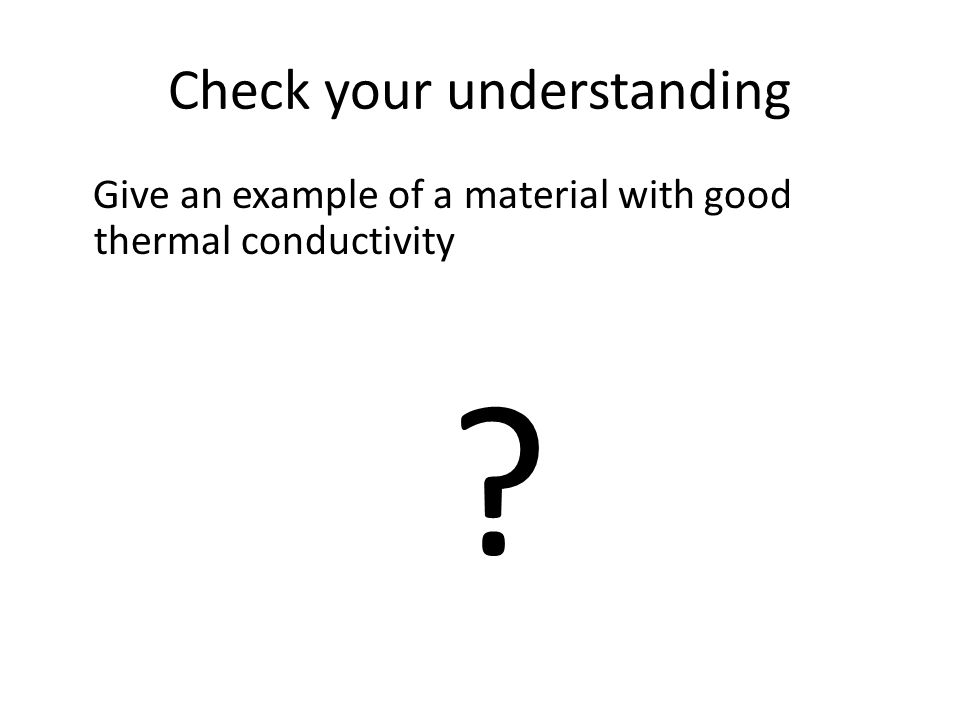 Check your understanding

Give an example of a material with good thermal conductivity

?